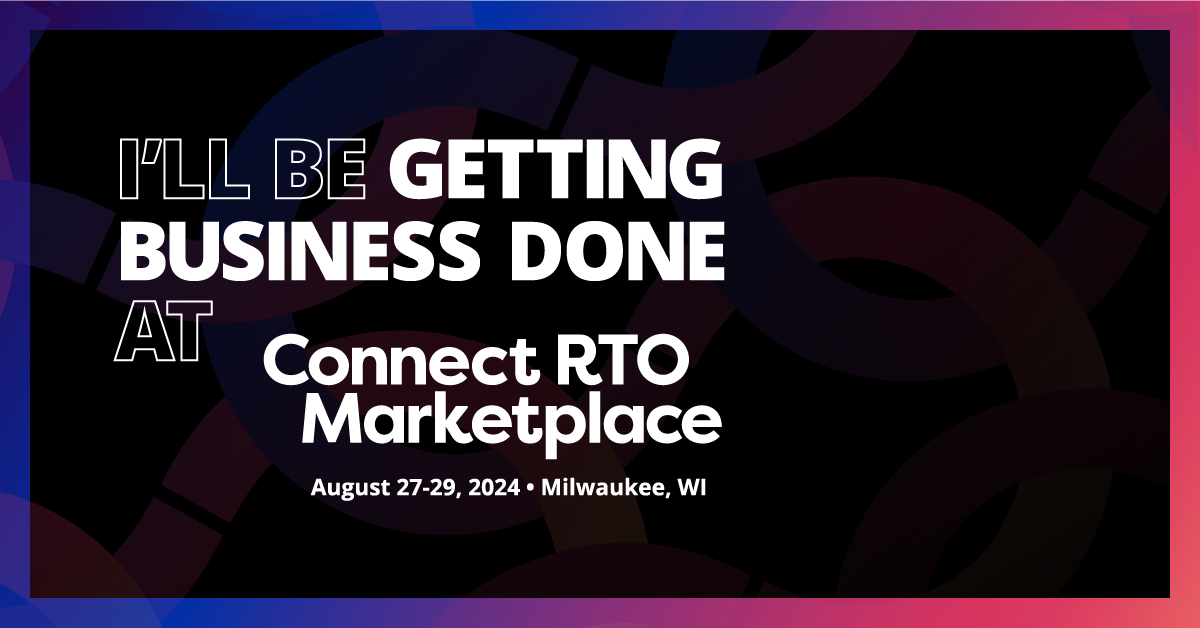 I'LL BE GETTING BUSINESS DONE AT

Connect RTO Marketplace

August 27-29, 2024 • Milwaukee, WI